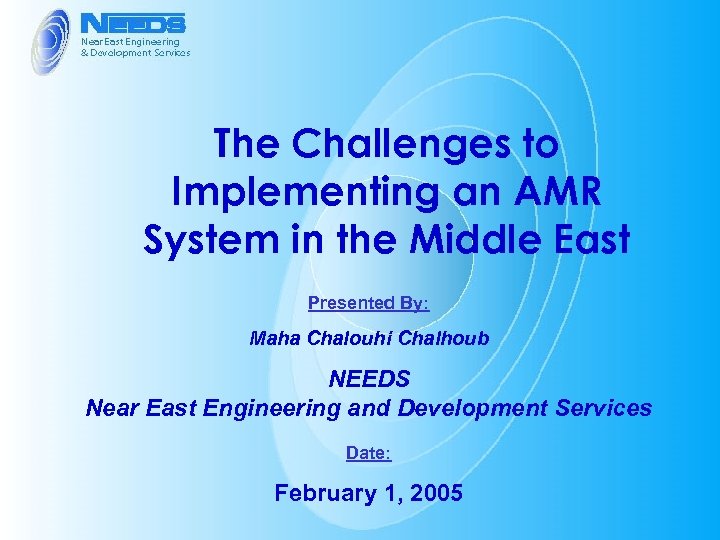 NEEDS
Near East Engineering
& Development Services

The Challenges to Implementing an AMR System in the Middle East

Presented By:

Maha Chalouhi Chalhoub

NEEDS
Near East Engineering and Development Services

Date:

February 1, 2005